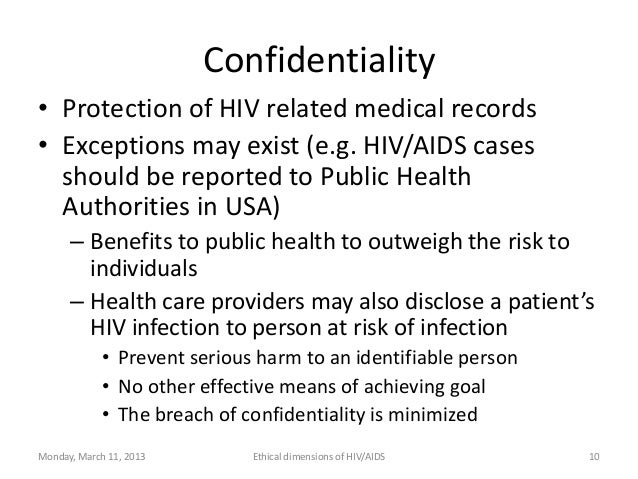 Confidentiality

• Protection of HIV related medical records
• Exceptions may exist (e.g. HIV/AIDS cases should be reported to Public Health Authorities in USA)
– Benefits to public health to outweigh the risk to individuals
– Health care providers may also disclose a patient's HIV infection to person at risk of infection
• Prevent serious harm to an identifiable person
• No other effective means of achieving goal
• The breach of confidentiality is minimized

Monday, March 11, 2013
Ethical dimensions of HIV/AIDS
10